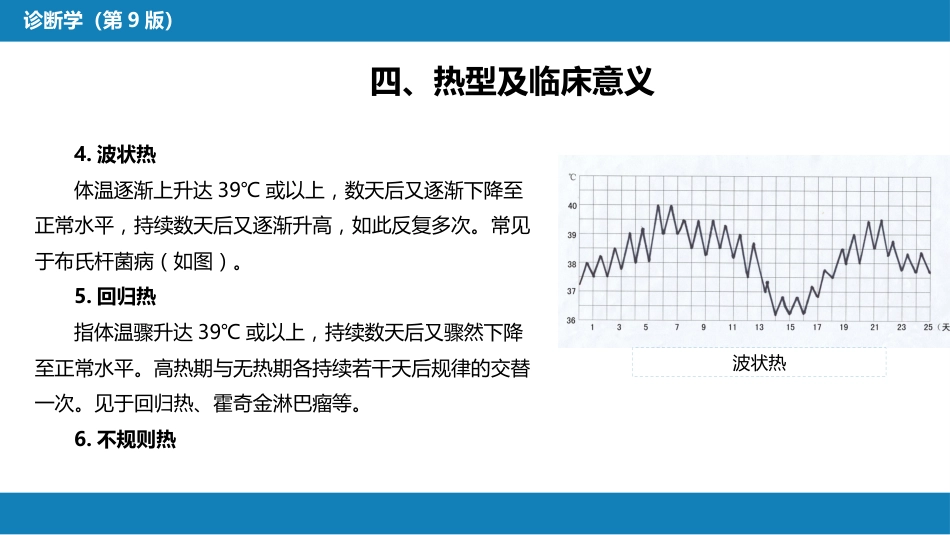 诊断学（第 9 版）

四、热型及临床意义

4. 波状热

体温逐渐上升达 39℃ 或以上，数天后又逐渐下降至正常水平，持续数天后又逐渐升高，如此反复多次。常见于布氏杆菌病（如图）。

5. 回归热

指体温骤升达 39℃ 或以上，持续数天后又骤然下降至正常水平。高热期与无热期各持续若干天后规律的交替一次。见于回归热、霍奇金淋巴瘤等。

6. 不规则热

℃
40
39
38
37
36
1 3 5 7 9 11 13 15 17 19 21 23 25 (天

波状热